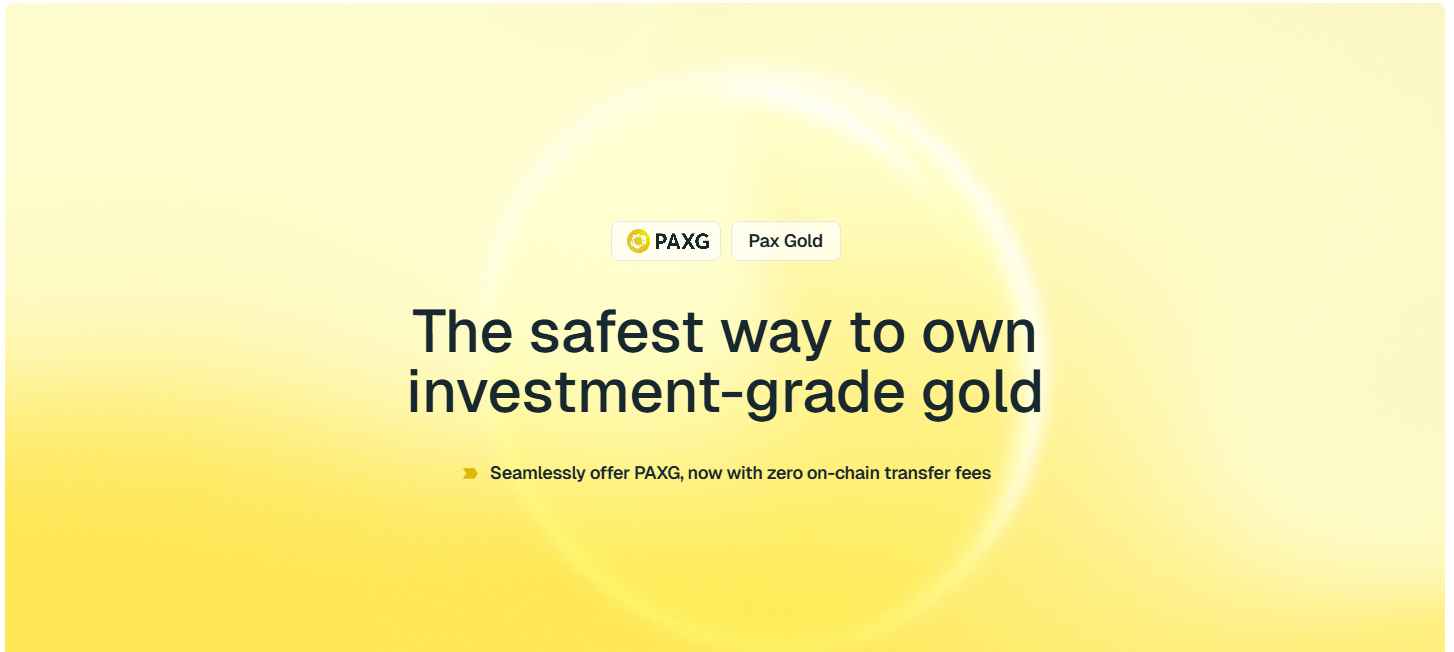 PAXG Pax Gold

The safest way to own investment-grade gold

Seamlessly offer PAXG, now with zero on-chain transfer fees